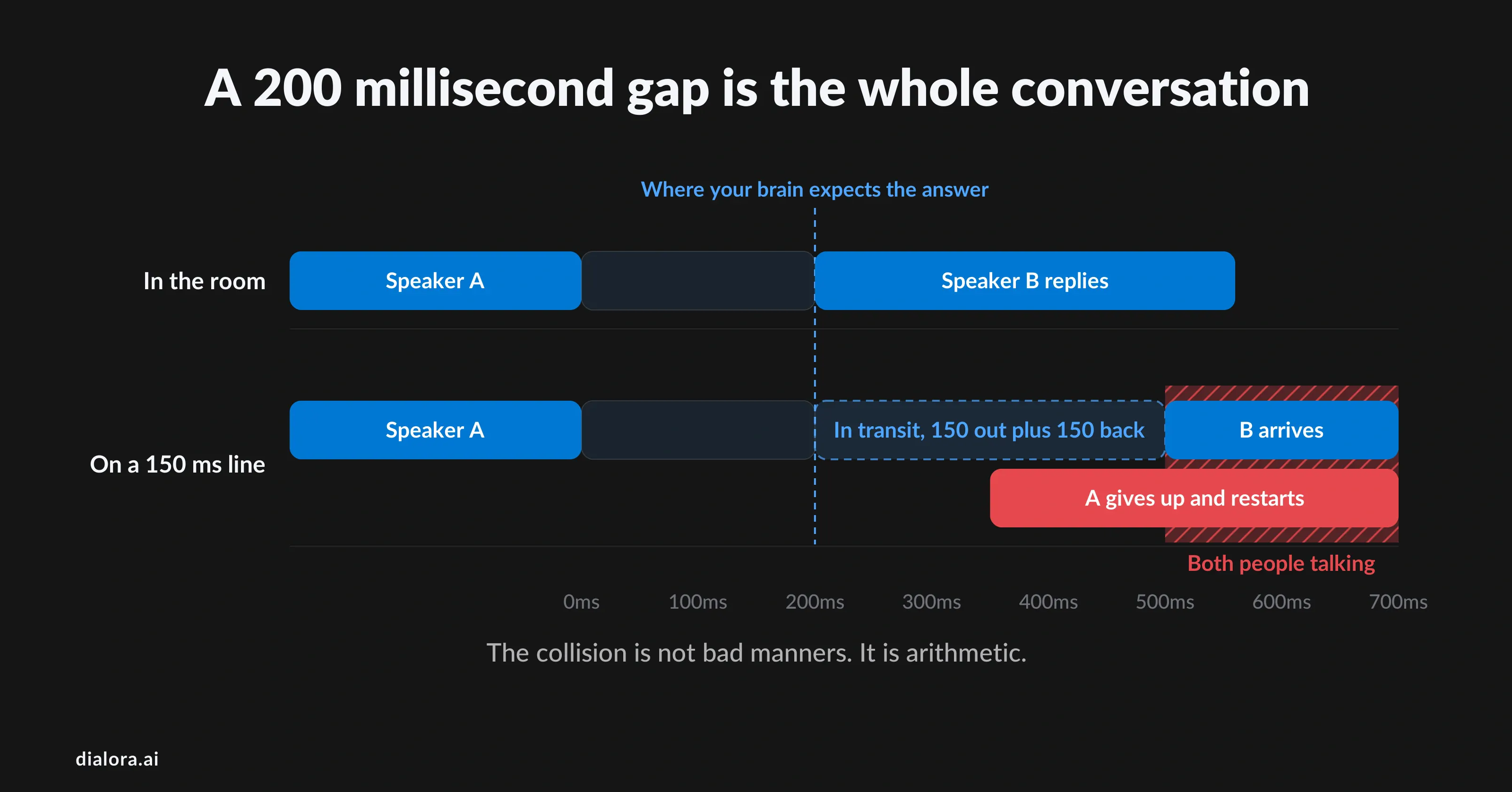 A 200 millisecond gap is the whole conversation

Where your brain expects the answer

In the room

Speaker A

Speaker B replies

On a 150 ms line

Speaker A

In transit, 150 out plus 150 back

B arrives

A gives up and restarts

Both people talking

0ms 100ms 200ms 300ms 400ms 500ms 600ms 700ms

The collision is not bad manners. It is arithmetic.

dialora.ai